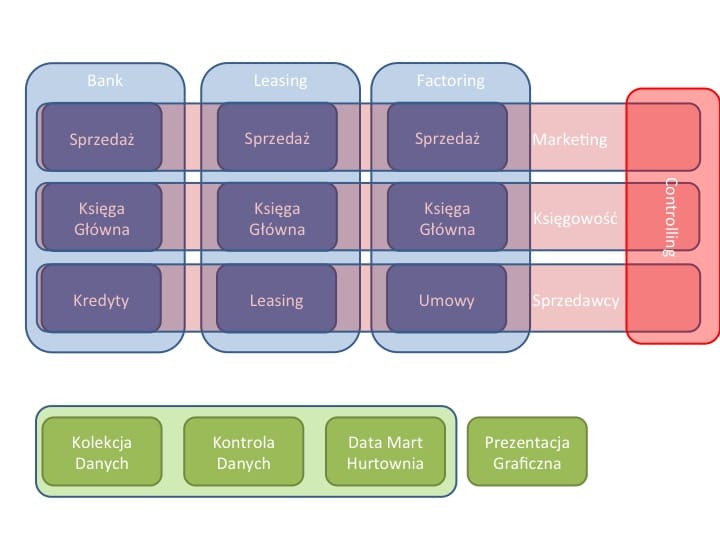 Bank

Leasing

Factoring

Sprzedaż

Sprzedaż

Sprzedaż

Marketing

Księga Główna

Księga Główna

Księga Główna

Księgowość

Kredyty

Leasing

Umowy

Sprzedawcy

Controlling

Kolekcja Danych

Kontrola Danych

Data Mart Hurtownia

Prezentacja Graficzna